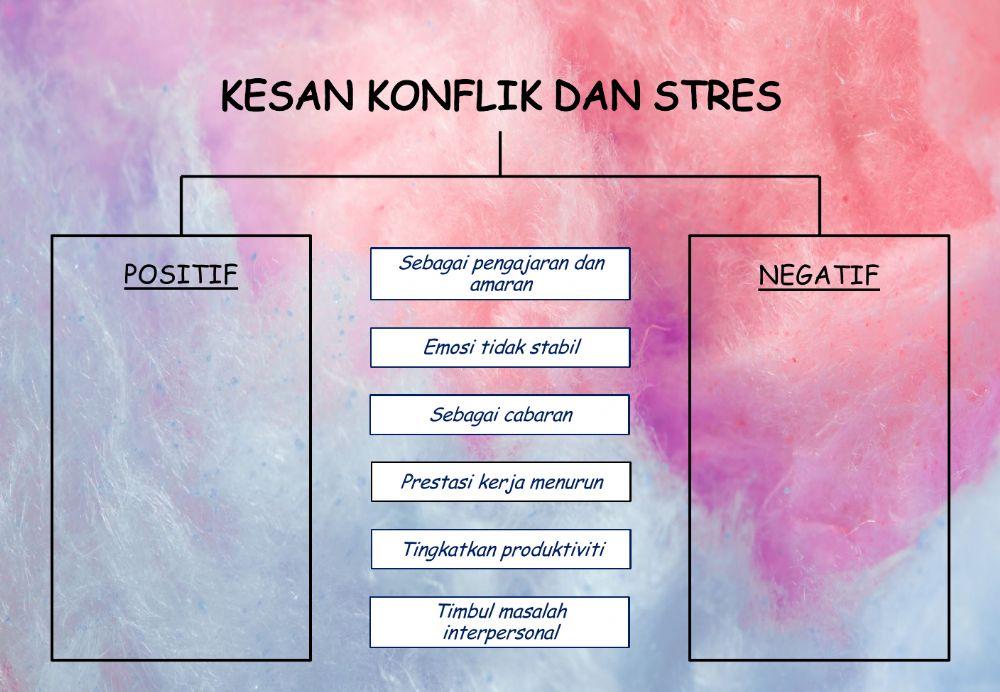 KESAN KONFLIK DAN STRES

POSITIF

Sebagai pengajaran dan amaran

Emosi tidak stabil

Sebagai cabaran

Prestasi kerja menurun

Tingkatkan produktiviti

Timbul masalah interpersonal

NEGATIF